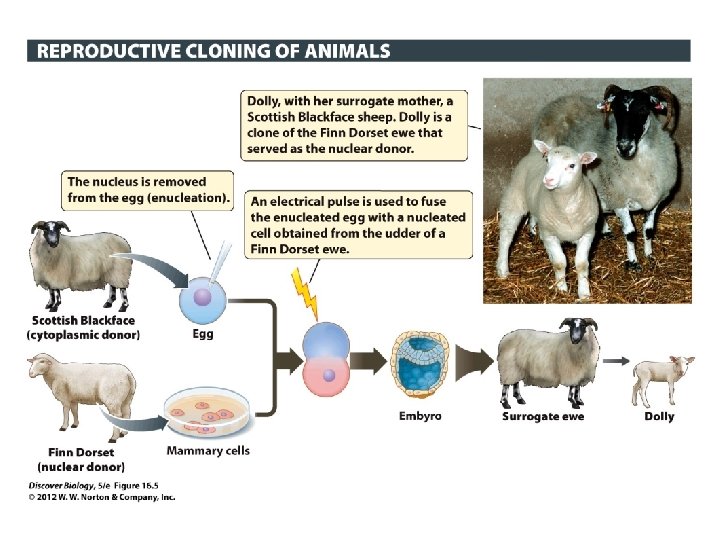 REPRODUCTIVE CLONING OF ANIMALS

Dolly, with her surrogate mother, a Scottish Blackface sheep. Dolly is a clone of the Finn Dorset ewe that served as the nuclear donor.

The nucleus is removed from the egg (enucleation).

An electrical pulse is used to fuse the enucleated egg with a nucleated cell obtained from the udder of a Finn Dorset ewe.

Scottish Blackface (cytoplasmic donor)

Egg

Finn Dorset (nuclear donor)

Mammary cells

Embyro

Surrogate ewe

Dolly

Discover Biology, 5/e Figure 16.5
© 2012 W. W. Norton & Company, Inc.